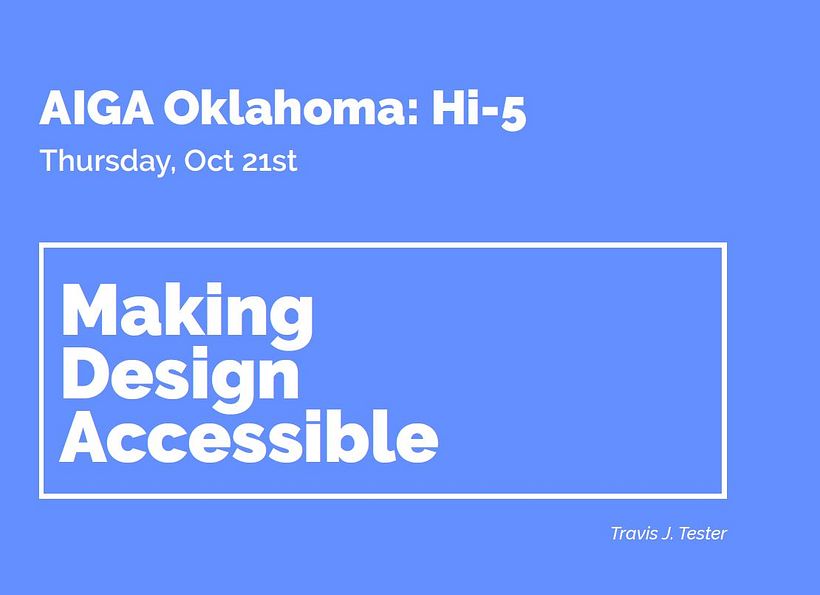 AIGA Oklahoma: Hi-5
Thursday, Oct 21st

Making Design Accessible

Travis J. Tester